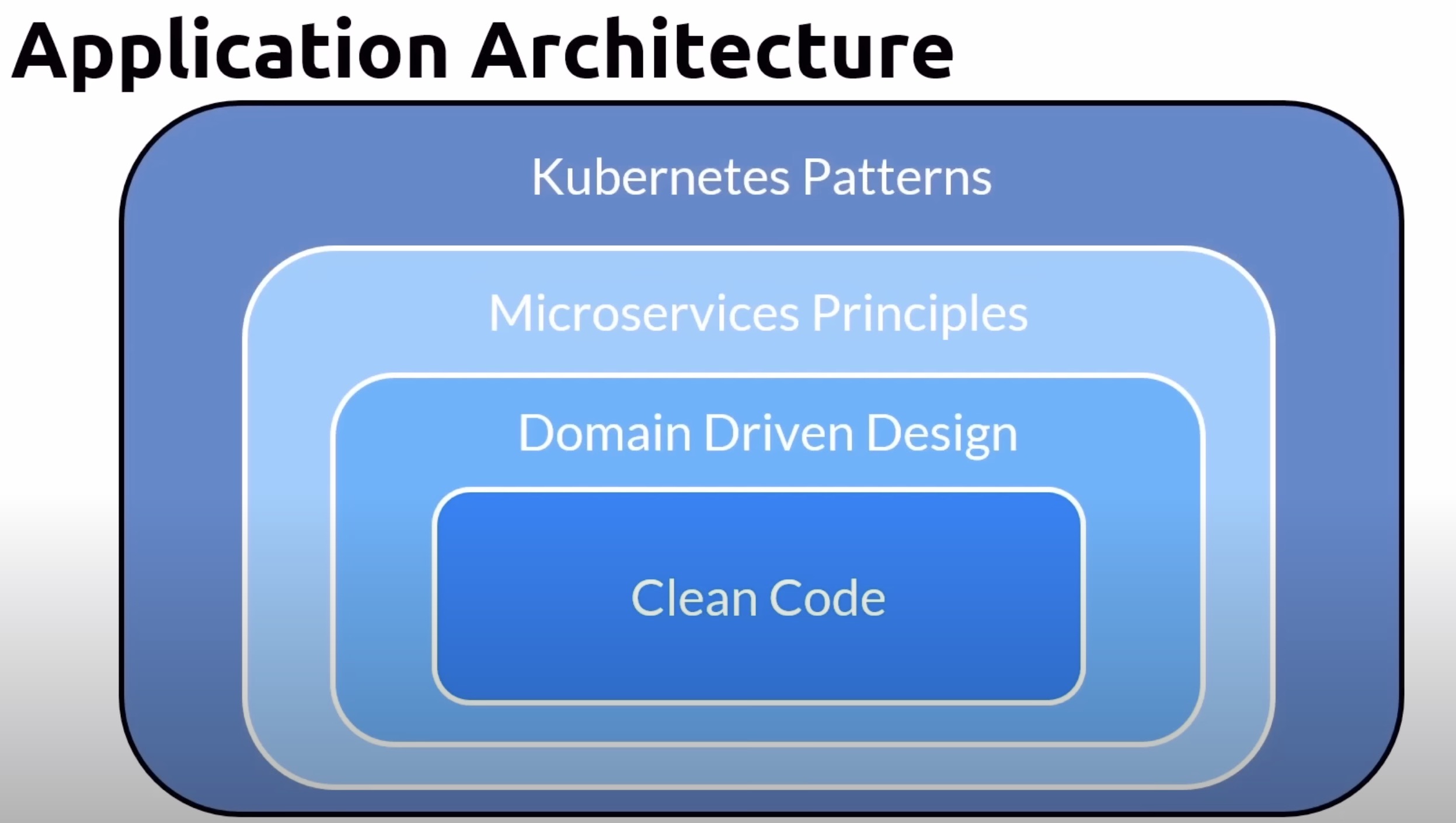 Application Architecture

Kubernetes Patterns

Microservices Principles

Domain Driven Design

Clean Code